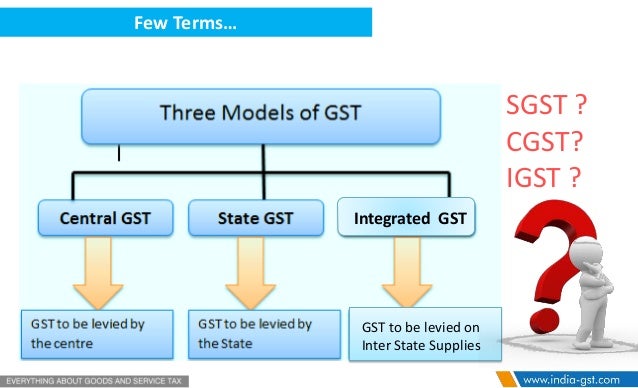 Few Terms...

Three Models of GST

Central GST

State GST

Integrated GST

GST to be levied by the centre

GST to be levied by the State

GST to be levied on Inter State Supplies

SGST ?
CGST?
IGST ?

EVERYTHING ABOUT GOODS AND SERVICE TAX

www.india-gst.com